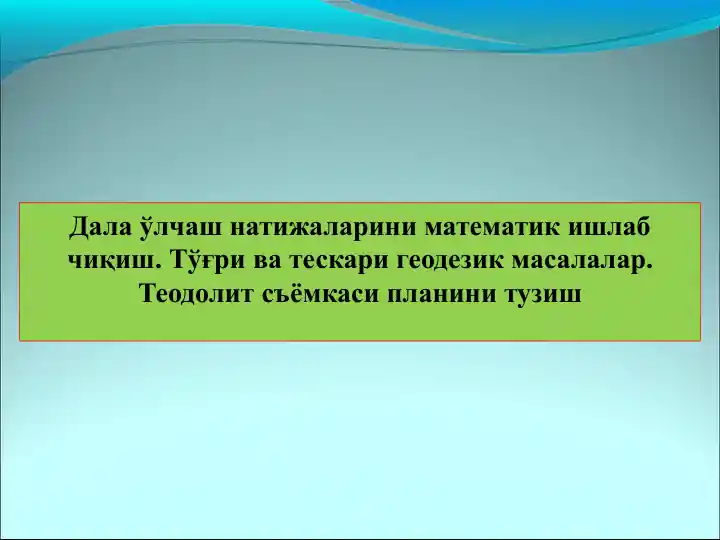 Дала ўлчаш натижаларини математик ишлаб чиқиш. Тўғри ва тескари геодезик масалалар. Теодолит съёмкаси планини тузиш